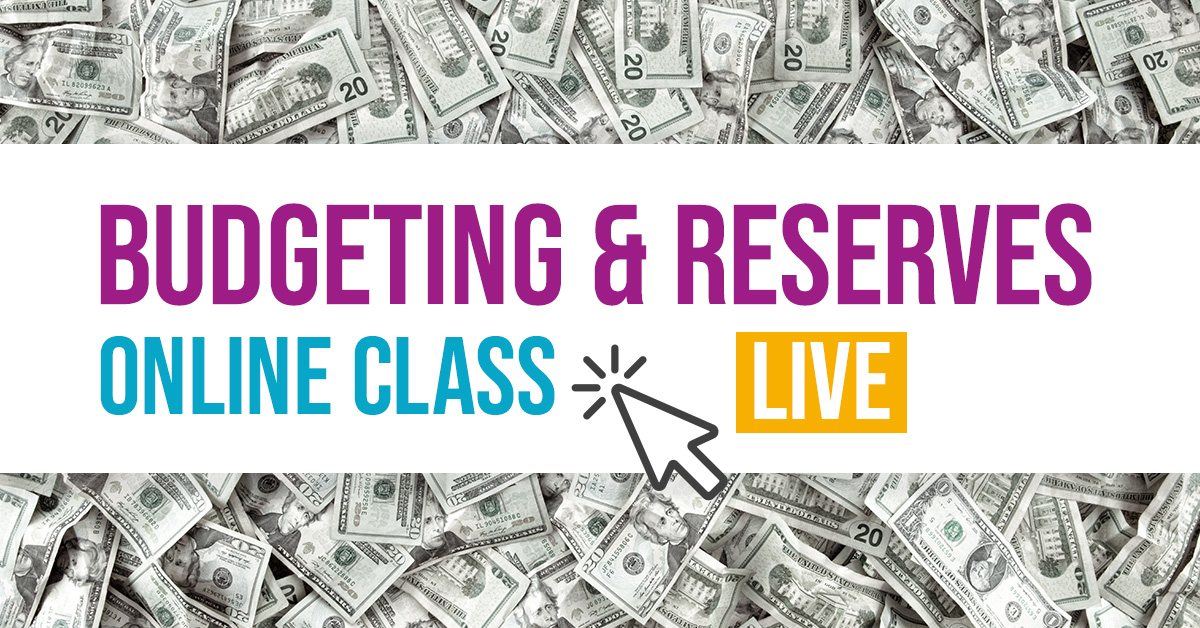 BUDGETING & RESERVES
ONLINE CLASS
LIVE